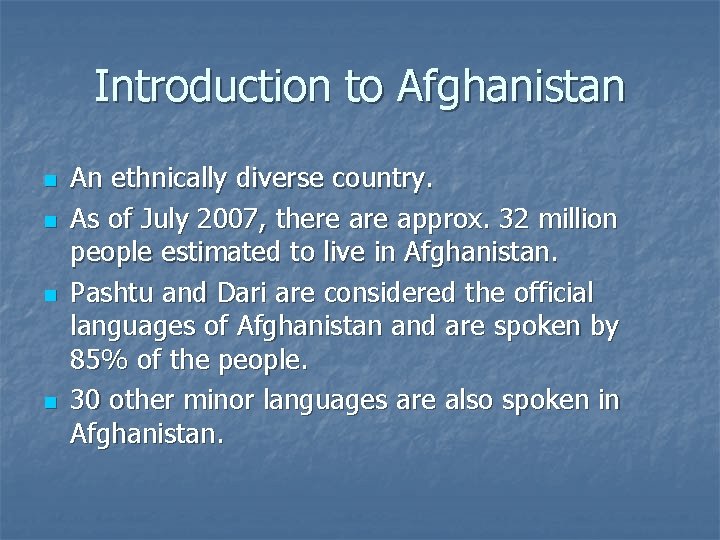 Introduction to Afghanistan

- An ethnically diverse country.
- As of July 2007, there are approx. 32 million people estimated to live in Afghanistan.
- Pashtu and Dari are considered the official languages of Afghanistan and are spoken by 85% of the people.
- 30 other minor languages are also spoken in Afghanistan.